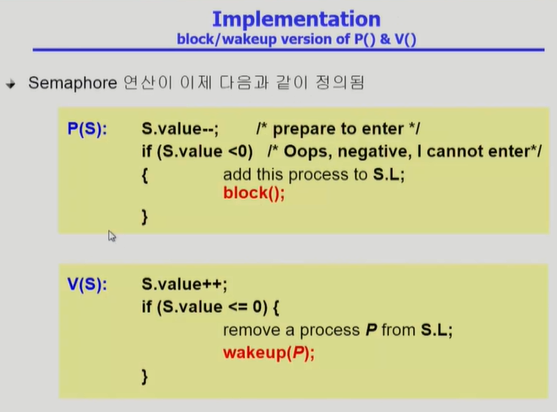 Implementation
block/wakeup version of P() & V()

Semaphore 연산이 이제 다음과 같이 정의됨

P(S): S.value--; /* prepare to enter */
if (S.value <0) /* Oops, negative, I cannot enter*/
{ add this process to S.L;
block();
}

V(S): S.value++;
if (S.value <= 0) {
remove a process P from S.L;
wakeup(P);
}